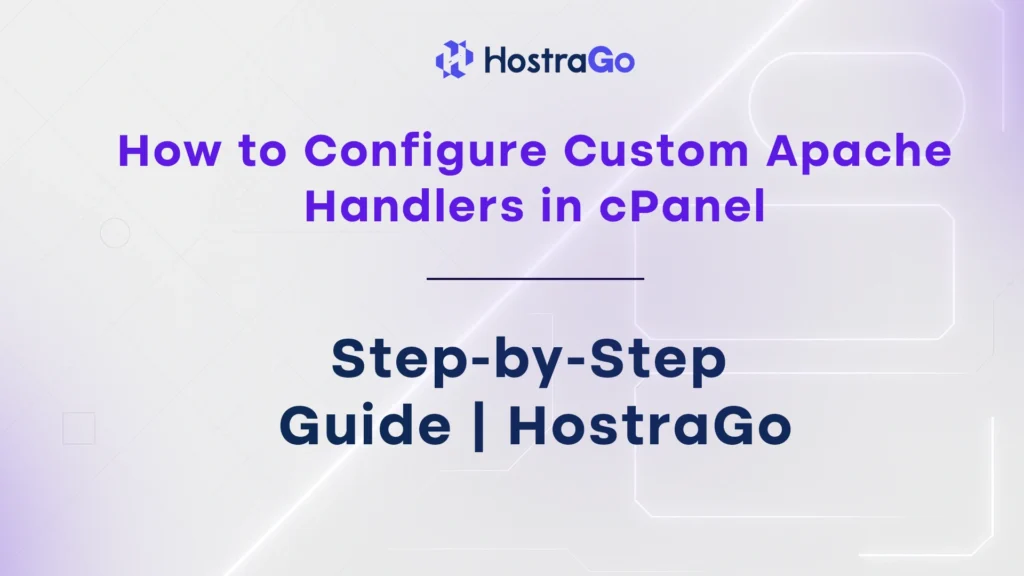 HostraGo

How to Configure Custom Apache Handlers in cPanel

Step-by-Step Guide | HostraGo